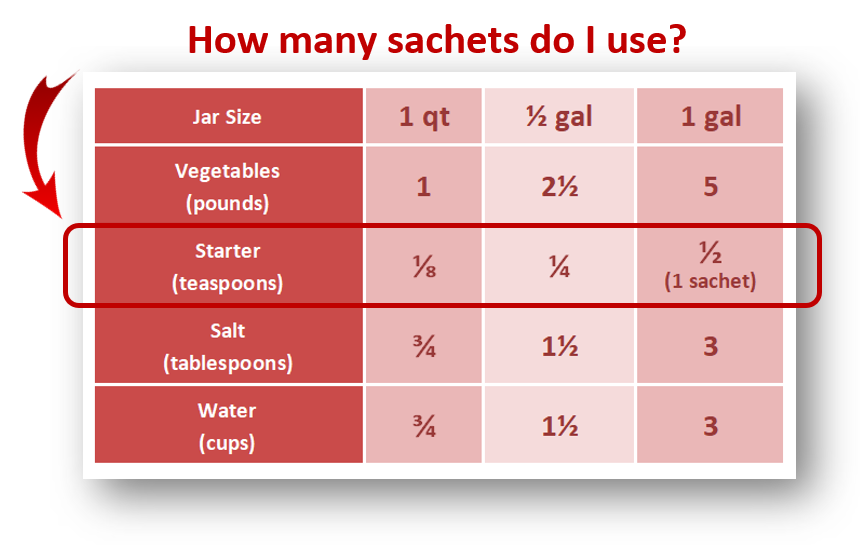 How many sachets do I use?

| Jar Size | 1 qt | ½ gal | 1 gal |
|---|---|---|---|
| Vegetables (pounds) | 1 | 2½ | 5 |
| Starter (teaspoons) | ⅛ | ¼ | ½ (1 sachet) |
| Salt (tablespoons) | ¾ | 1½ | 3 |
| Water (cups) | ¾ | 1½ | 3 |